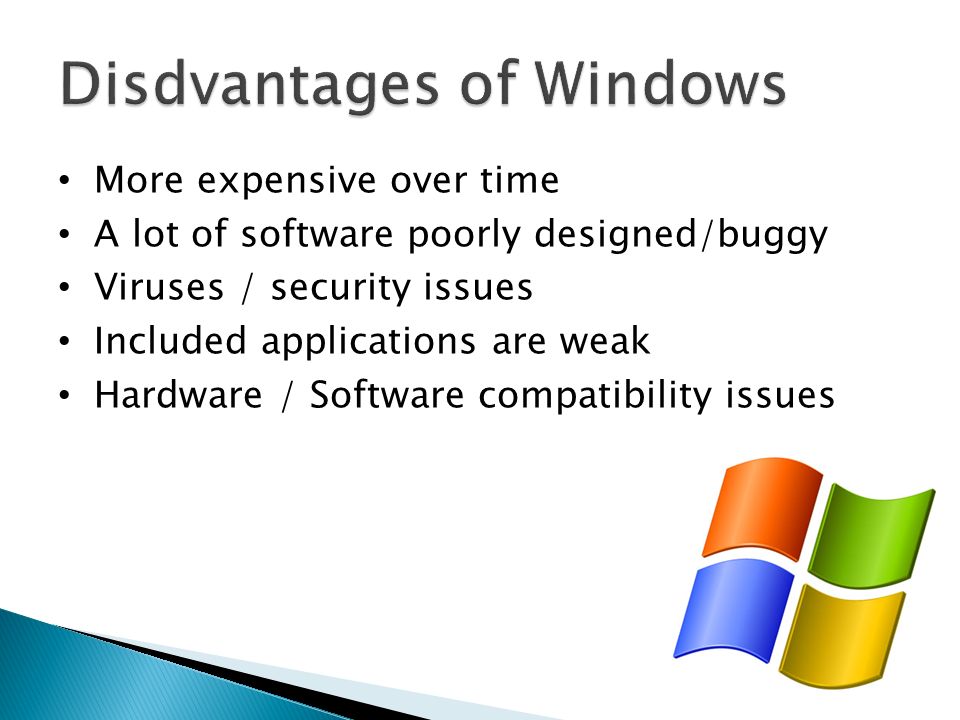 Disdvantages of Windows

• More expensive over time
• A lot of software poorly designed/buggy
• Viruses / security issues
• Included applications are weak
• Hardware / Software compatibility issues